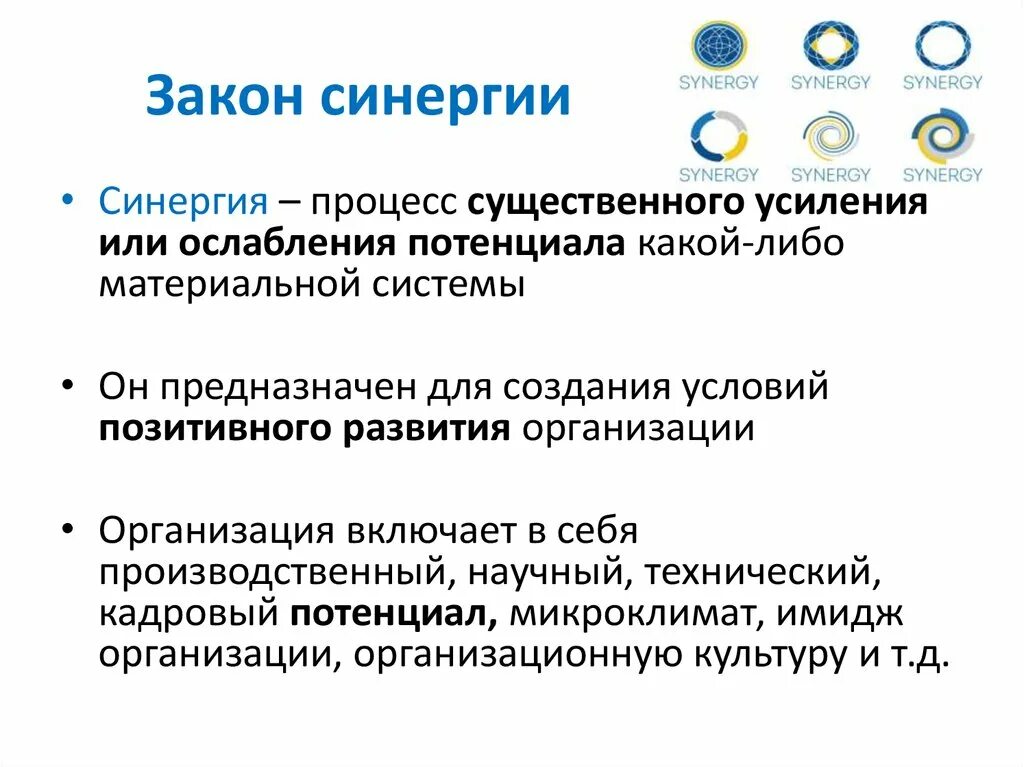 Закон синергии

SYNERGY SYNERGY SYNERGY
SYNERGY SYNERGY SYNERGY

• Синергия – процесс существенного усиления или ослабления потенциала какой-либо материальной системы

• Он предназначен для создания условий позитивного развития организации

• Организация включает в себя производственный, научный, технический, кадровый потенциал, микроклимат, имидж организации, организационную культуру и т.д.